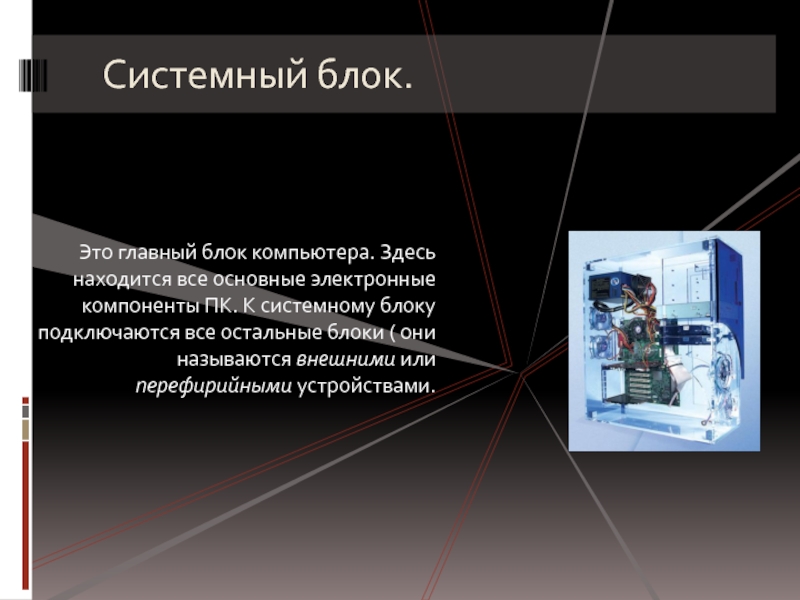 Системный блок.

Это главный блок компьютера. Здесь находится все основные электронные компоненты ПК. К системному блоку подключаются все остальные блоки ( они называются внешними или перефирийными устройствами.